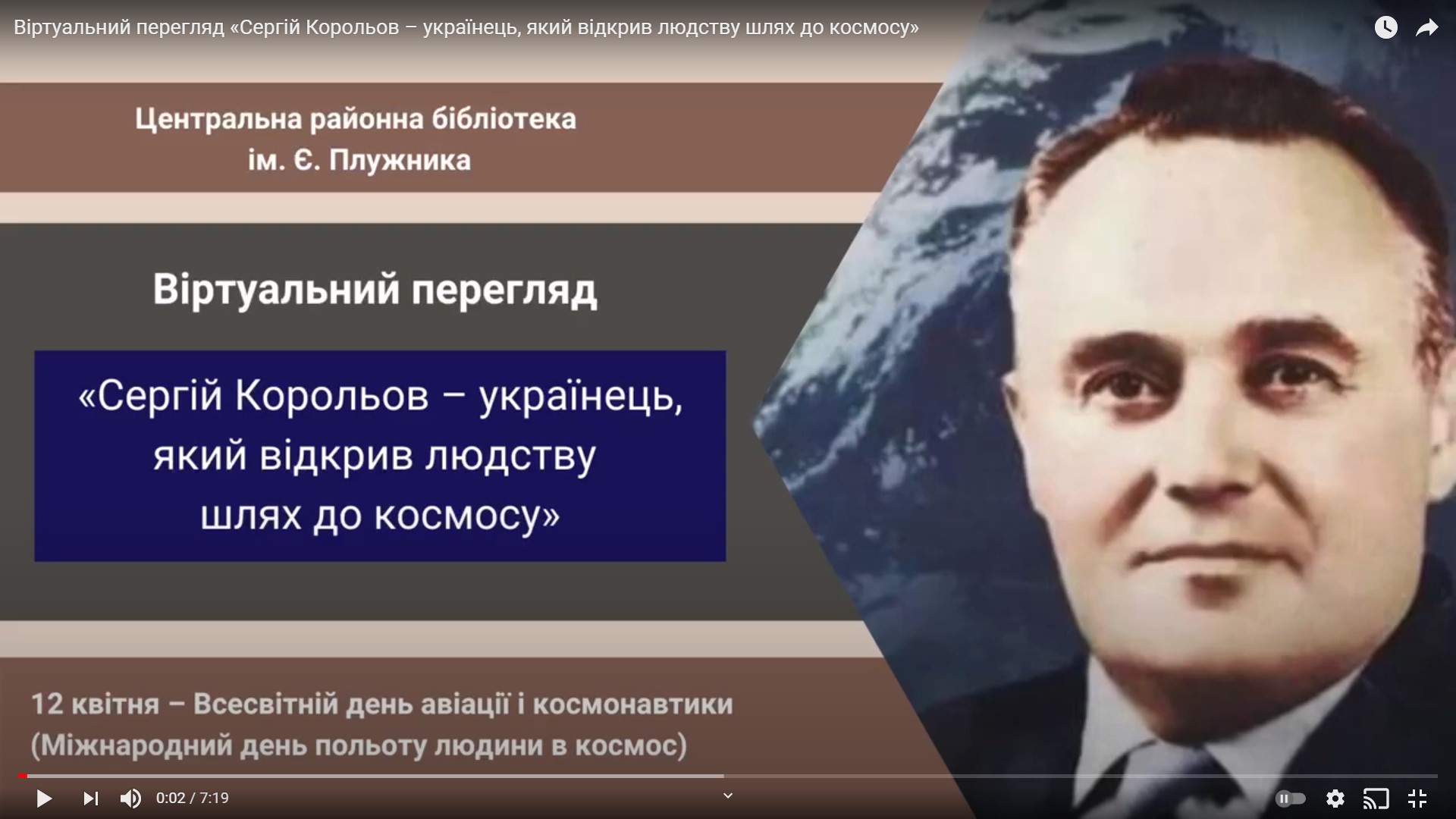 Віртуальний перегляд «Сергій Корольов – українець, який відкрив людству шлях до космосу»

Центральна районна бібліотека ім. Є. Плужника

Віртуальний перегляд

«Сергій Корольов – українець, який відкрив людству шлях до космосу»

12 квітня – Всесвітній день авіації і космонавтики (Міжнародний день польоту людини в космос)

0:02 / 7:19